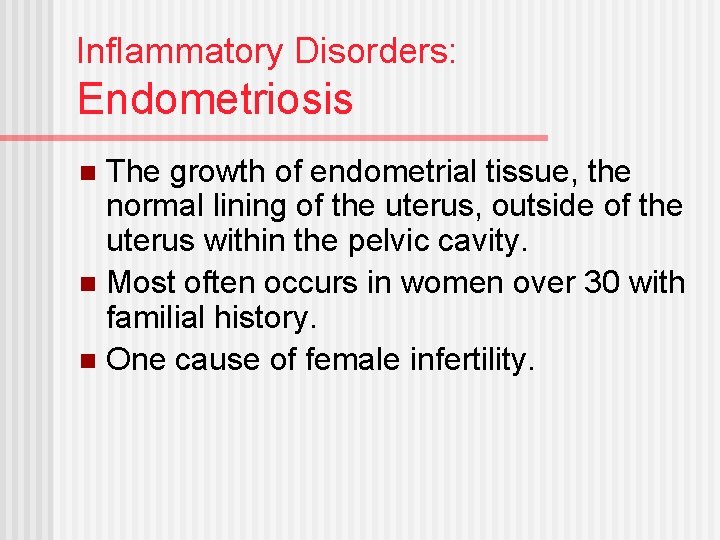 Inflammatory Disorders:
Endometriosis

- The growth of endometrial tissue, the normal lining of the uterus, outside of the uterus within the pelvic cavity.
- Most often occurs in women over 30 with familial history.
- One cause of female infertility.